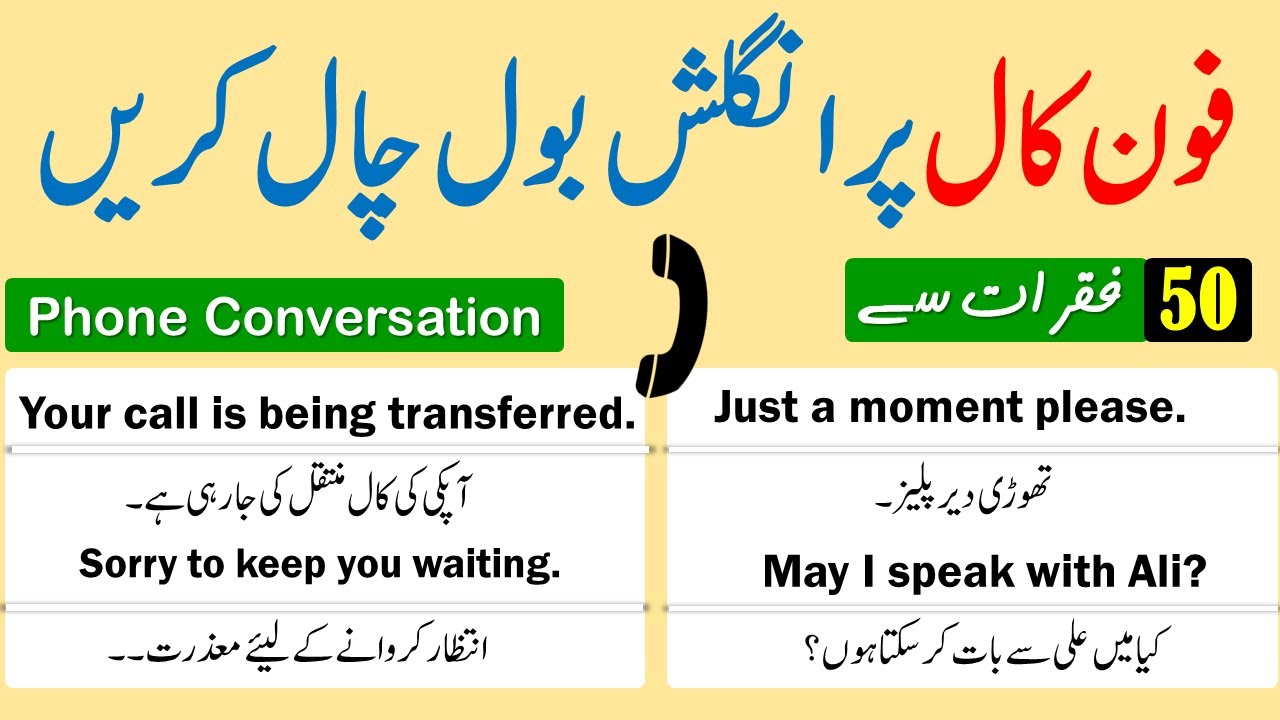 فون کال پر انگلش بول چال کریں

Phone Conversation

50 فقرات سے

Your call is being transferred.

آپکی کی کال منتقل کی جا رہی ہے۔

Sorry to keep you waiting.

انتظار کروانے کے لیئے معذرت۔۔

Just a moment please.

تھوڑی دیر پلیز۔

May I speak with Ali?

کیا میں علی سے بات کر سکتا ہوں؟